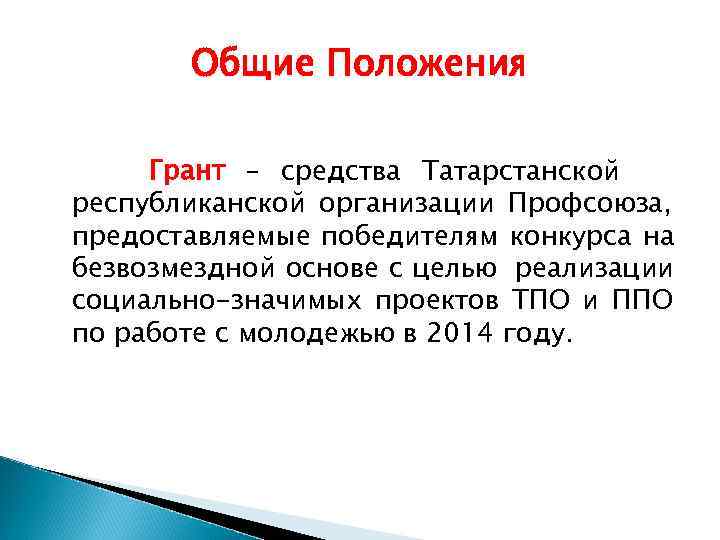 Общие Положения

Грант – средства Татарстанской республиканской организации Профсоюза, предоставляемые победителям конкурса на безвозмездной основе с целью реализации социально-значимых проектов ТПО и ППО по работе с молодежью в 2014 году.